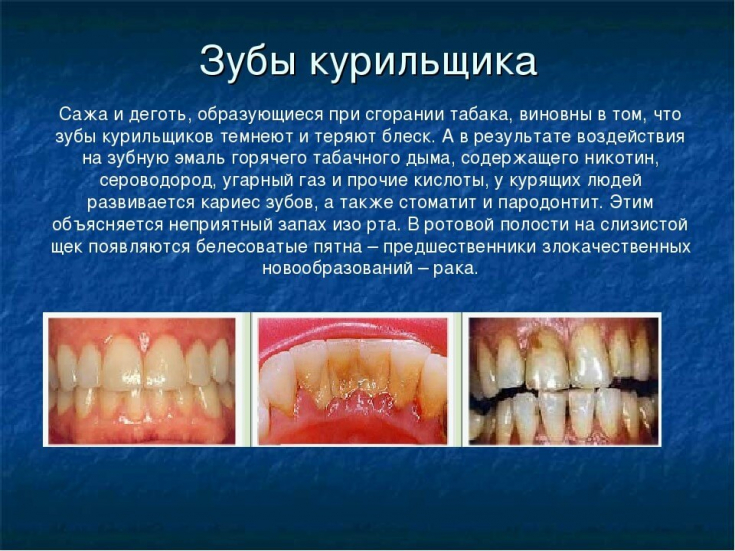 Зубы курильщика

Сажа и деготь, образующиеся при сгорании табака, виновны в том, что зубы курильщиков темнеют и теряют блеск. А в результате воздействия на зубную эмаль горячего табачного дыма, содержащего никотин, сероводород, угарный газ и прочие кислоты, у курящих людей развивается кариес зубов, а также стоматит и пародонтит. Этим объясняется неприятный запах изо рта. В ротовой полости на слизистой щек появляются белесоватые пятна – предшественники злокачественных новообразований – рака.